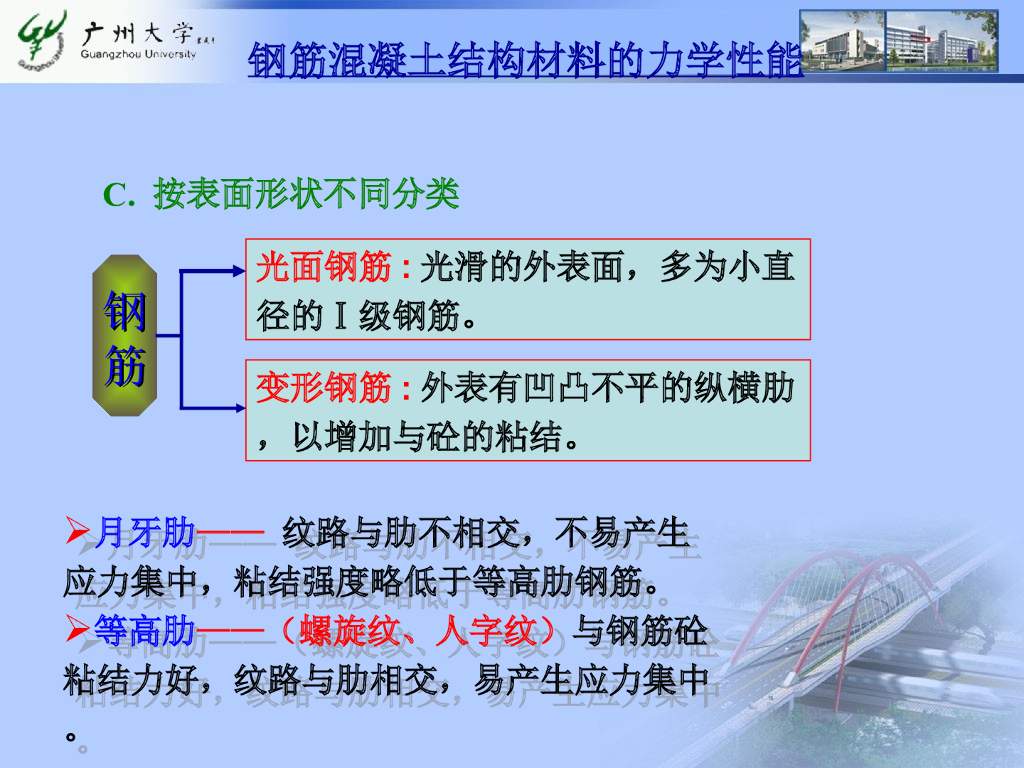 广州大学
Guangzhou University

钢筋混凝土结构材料的力学性能

C. 按表面形状不同分类

钢筋

光面钢筋：光滑的外表面，多为小直径的Ⅰ级钢筋。

变形钢筋：外表有凹凸不平的纵横肋，以增加与砼的粘结。

➢月牙肋—— 纹路与肋不相交，不易产生应力集中，粘结强度略低于等高肋钢筋。
➢等高肋——（螺旋纹、人字纹）与钢筋砼粘结力好，纹路与肋相交，易产生应力集中。